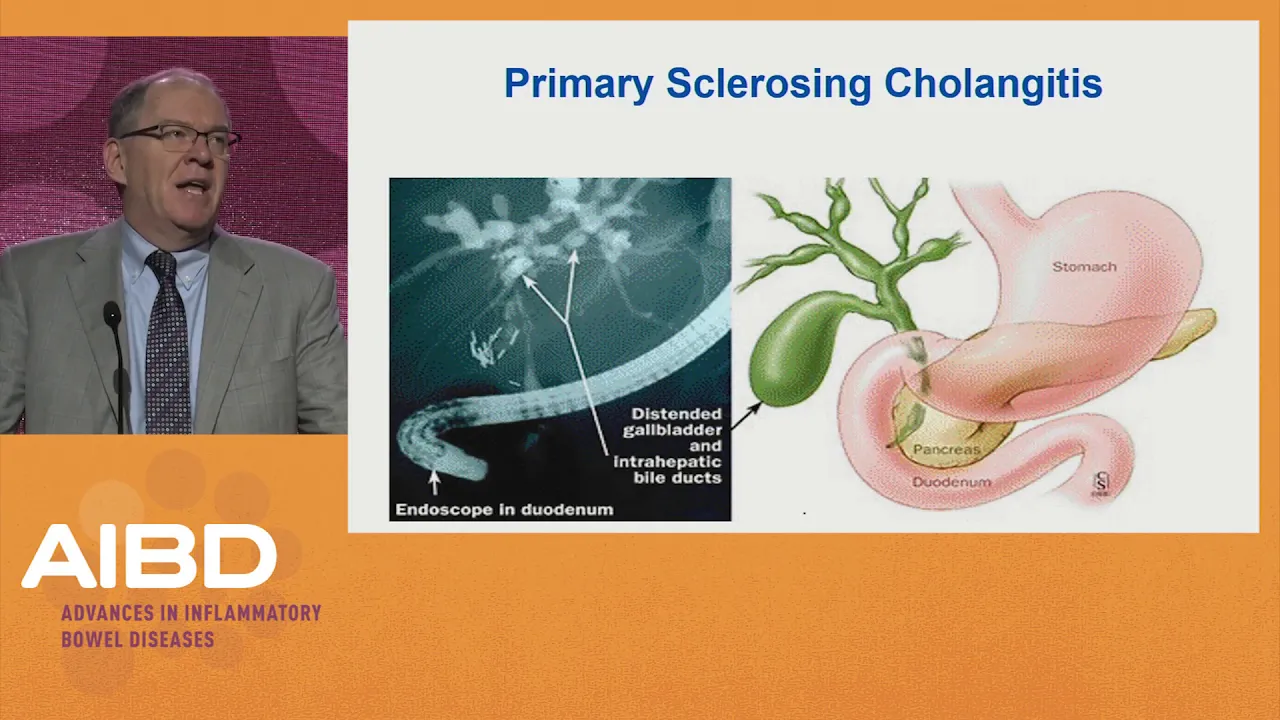 Primary Sclerosing Cholangitis

Distended gallbladder and intrahepatic bile ducts

Endoscope in duodenum

Stomach

Pancreas

Duodenum

AIBD
ADVANCES IN INFLAMMATORY BOWEL DISEASES